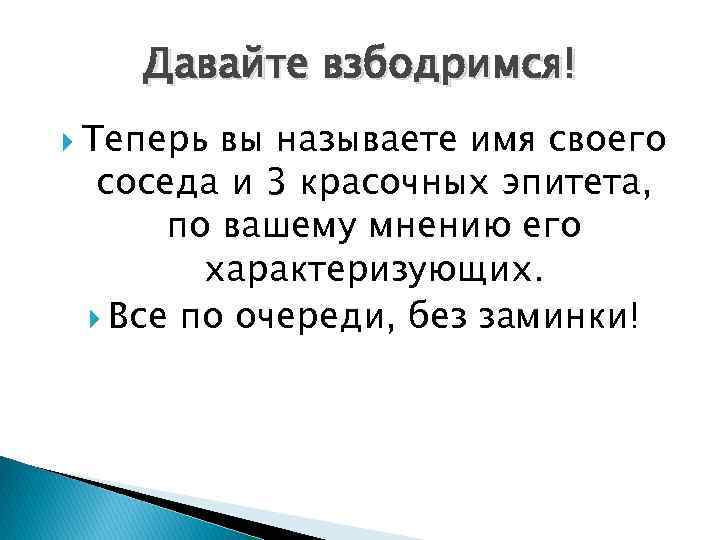 Давайте взбодримся!

Теперь вы называете имя своего соседа и 3 красочных эпитета, по вашему мнению его характеризующих.

Все по очереди, без заминки!